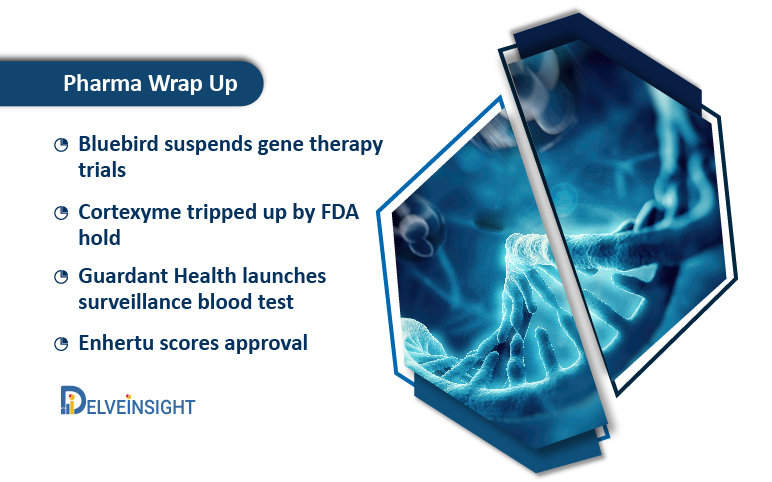 Pharma Wrap Up

Bluebird suspends gene therapy trials

Cortexyme tripped up by FDA hold

Guardant Health launches surveillance blood test

Enhertu scores approval

DELVEINSIGHT